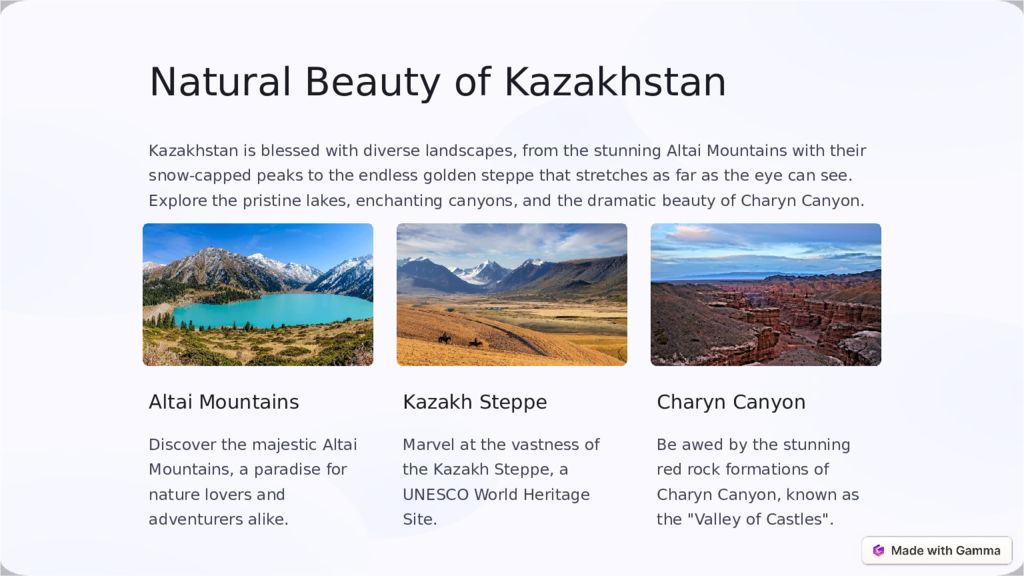 Natural Beauty of Kazakhstan

Kazakhstan is blessed with diverse landscapes, from the stunning Altai Mountains with their snow-capped peaks to the endless golden steppe that stretches as far as the eye can see. Explore the pristine lakes, enchanting canyons, and the dramatic beauty of Charyn Canyon.

Altai Mountains

Discover the majestic Altai Mountains, a paradise for nature lovers and adventurers alike.

Kazakh Steppe

Marvel at the vastness of the Kazakh Steppe, a UNESCO World Heritage Site.

Charyn Canyon

Be awed by the stunning red rock formations of Charyn Canyon, known as the "Valley of Castles".

Made with Gamma